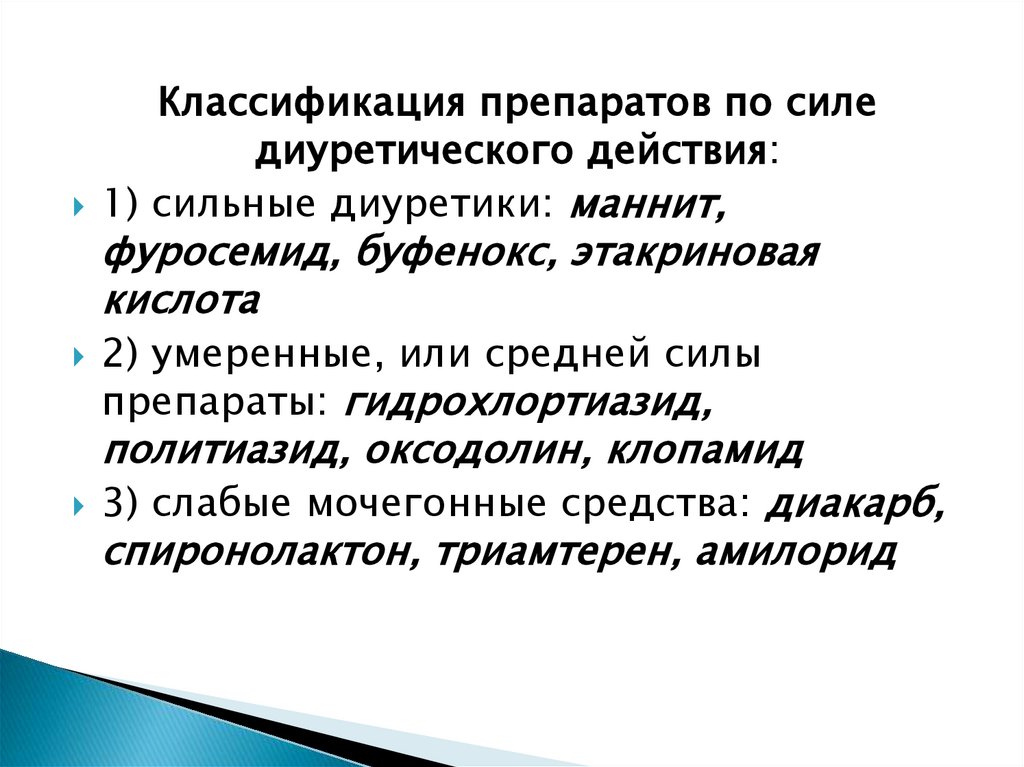 Классификация препаратов по силе диуретического действия:

1) сильные диуретики: маннит, фуросемид, буфенокс, этакриновая кислота

2) умеренные, или средней силы препараты: гидрохлортиазид, политиазид, оксодолин, клопамид

3) слабые мочегонные средства: диакарб, спиронолактон, триамтерен, амилорид